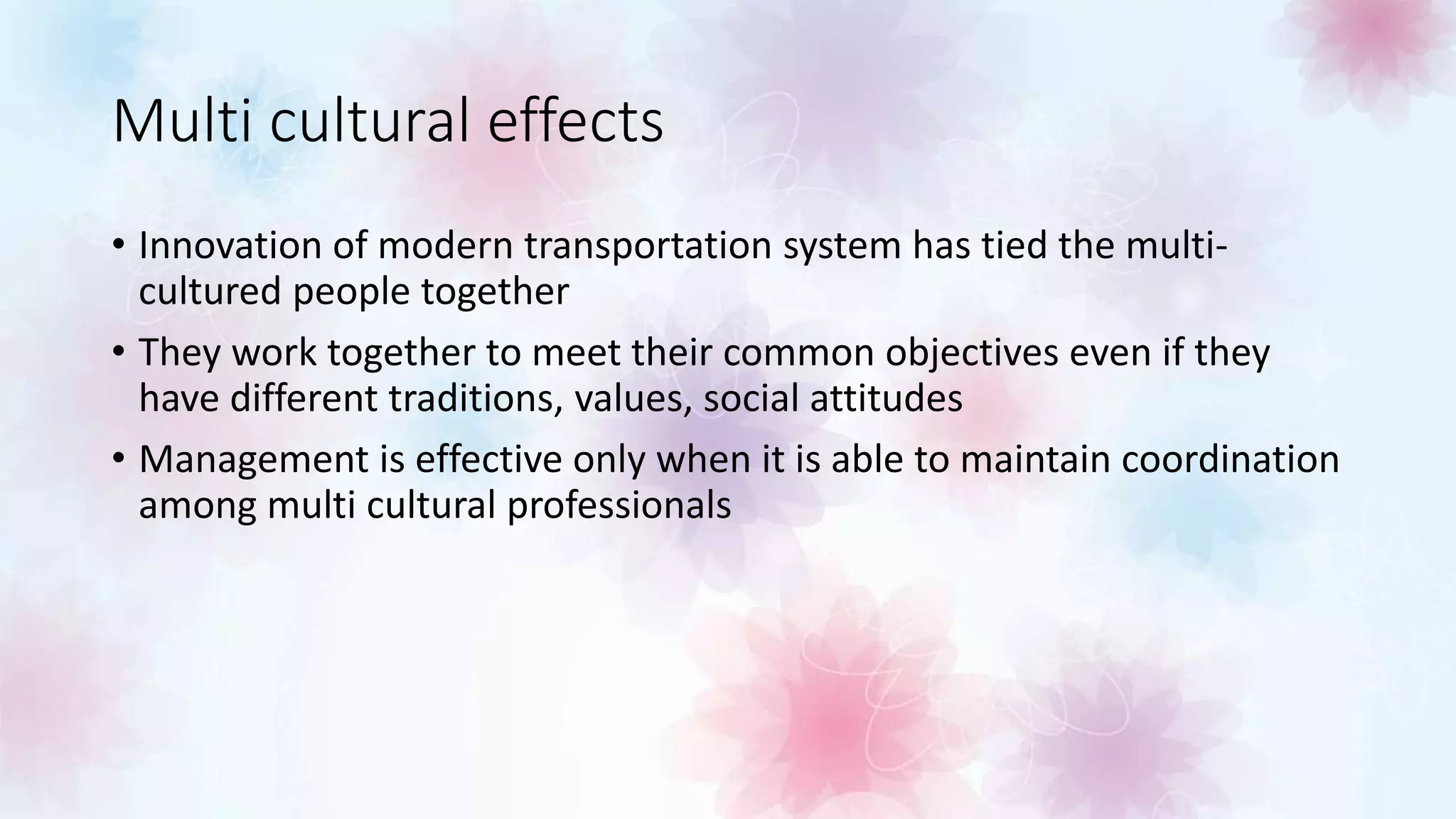 Multi cultural effects

• Innovation of modern transportation system has tied the multi-cultured people together

• They work together to meet their common objectives even if they have different traditions, values, social attitudes

• Management is effective only when it is able to maintain coordination among multi cultural professionals